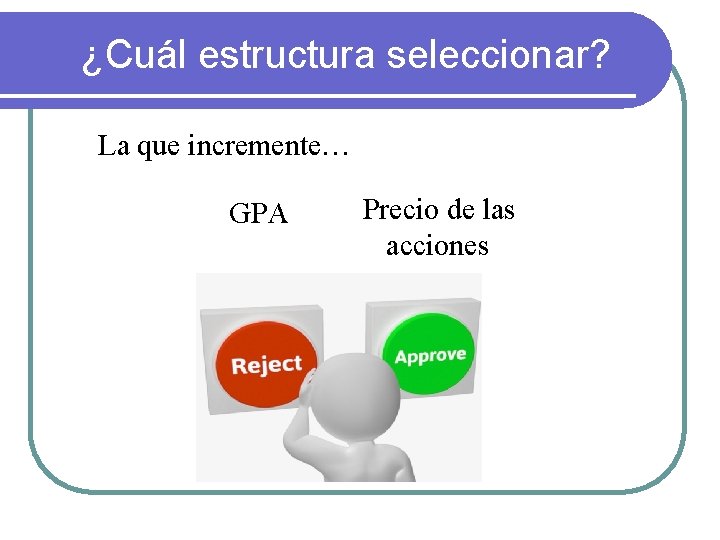 ¿Cuál estructura seleccionar?

La que incremente…

GPA

Precio de las acciones

Reject

Approve